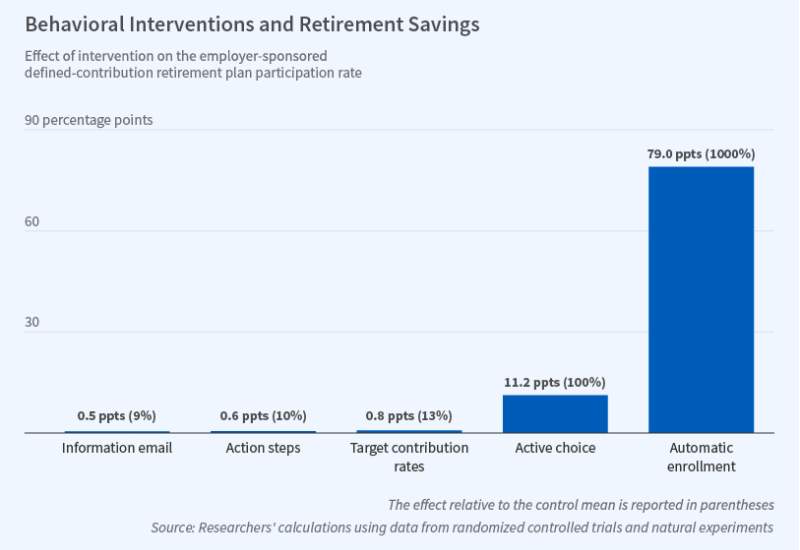 Behavioral Interventions and Retirement Savings

Effect of intervention on the employer-sponsored defined-contribution retirement plan participation rate

90 percentage points

60

30

0.5 ppts (9%)
0.6 ppts (10%)
0.8 ppts (13%)
11.2 ppts (100%)
79.0 ppts (1000%)

Information email
Action steps
Target contribution rates
Active choice
Automatic enrollment

The effect relative to the control mean is reported in parentheses
Source: Researchers' calculations using data from randomized controlled trials and natural experiments